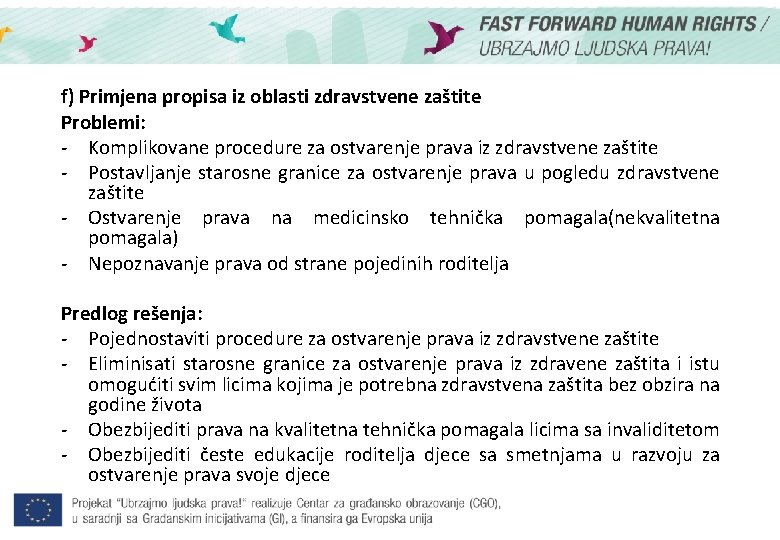 FAST FORWARD HUMAN RIGHTS / UBRZAJMO LJUDSKA PRAVA!

f) Primjena propisa iz oblasti zdravstvene zaštite
Problemi:
- Komplikovane procedure za ostvarenje prava iz zdravstvene zaštite
- Postavljanje starosne granice za ostvarenje prava u pogledu zdravstvene zaštite
- Ostvarenje prava na medicinsko tehnička pomagala(nekvalitetna pomagala)
- Nepoznavanje prava od strane pojedinih roditelja

Predlog rešenja:
- Pojednostaviti procedure za ostvarenje prava iz zdravstvene zaštite
- Eliminisati starosne granice za ostvarenje prava iz zdravene zaštita i istu omogućiti svim licima kojima je potrebna zdravstvena zaštita bez obzira na godine života
- Obezbijediti prava na kvalitetna tehnička pomagala licima sa invaliditetom
- Obezbijediti česte edukacije roditelja djece sa smetnjama u razvoju za ostvarenje prava svoje djece

Projekat "Ubrzajmo ljudska prava!" realizuje Centar za građansko obrazovanje (CGO), u saradnji sa Građanskim inicijativama (GI), a finansira ga Evropska unija